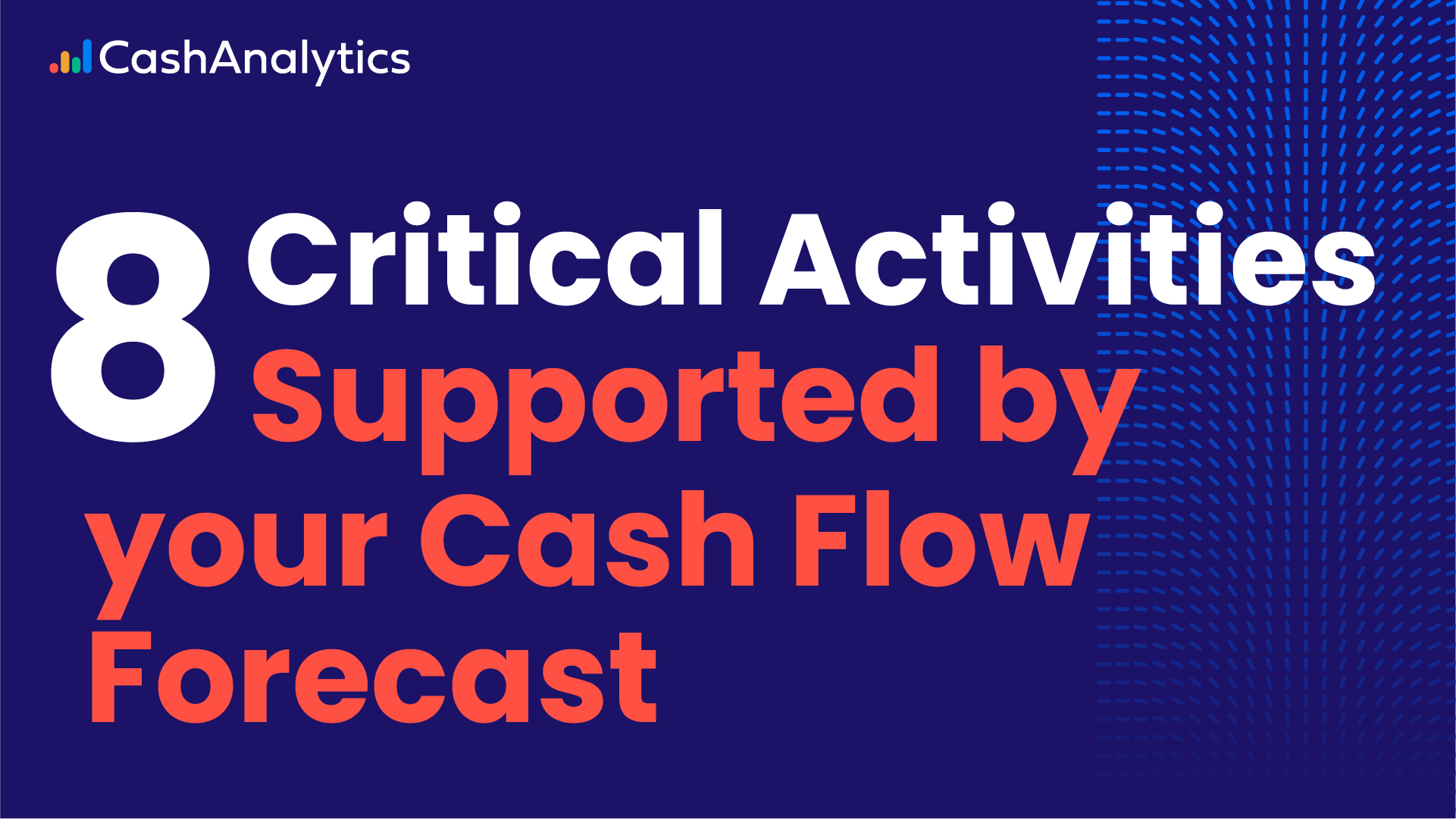 CashAnalytics

8 Critical Activities Supported by your Cash Flow Forecast